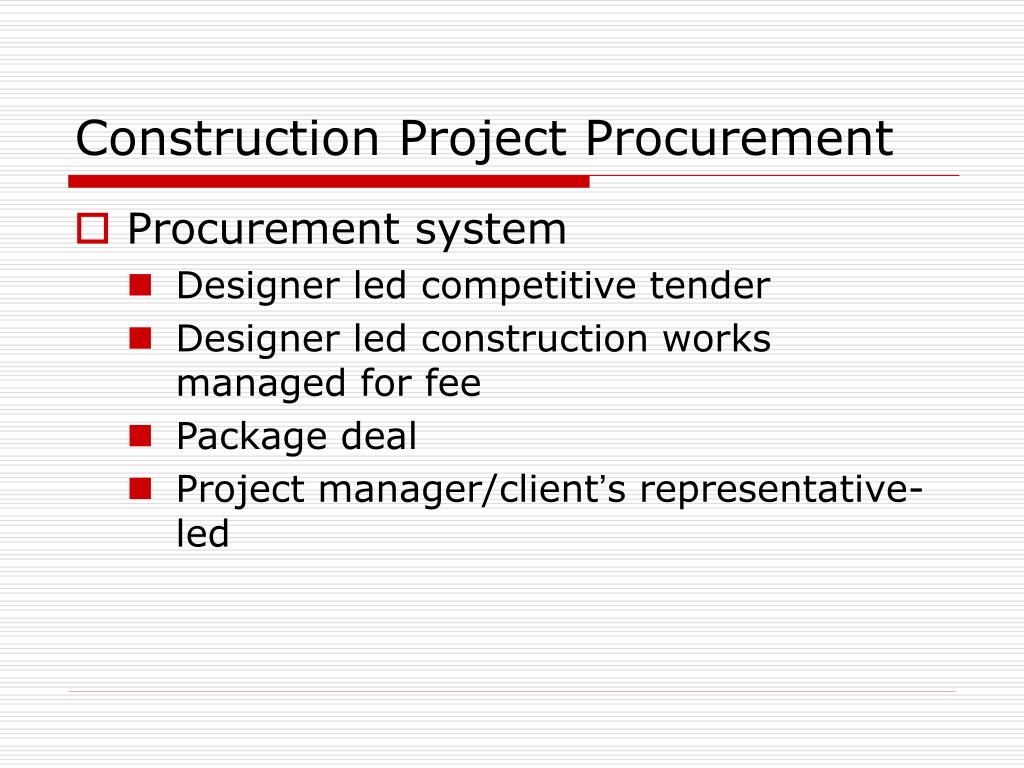 Construction Project Procurement

Procurement system

Designer led competitive tender

Designer led construction works managed for fee

Package deal

Project manager/client's representative-led